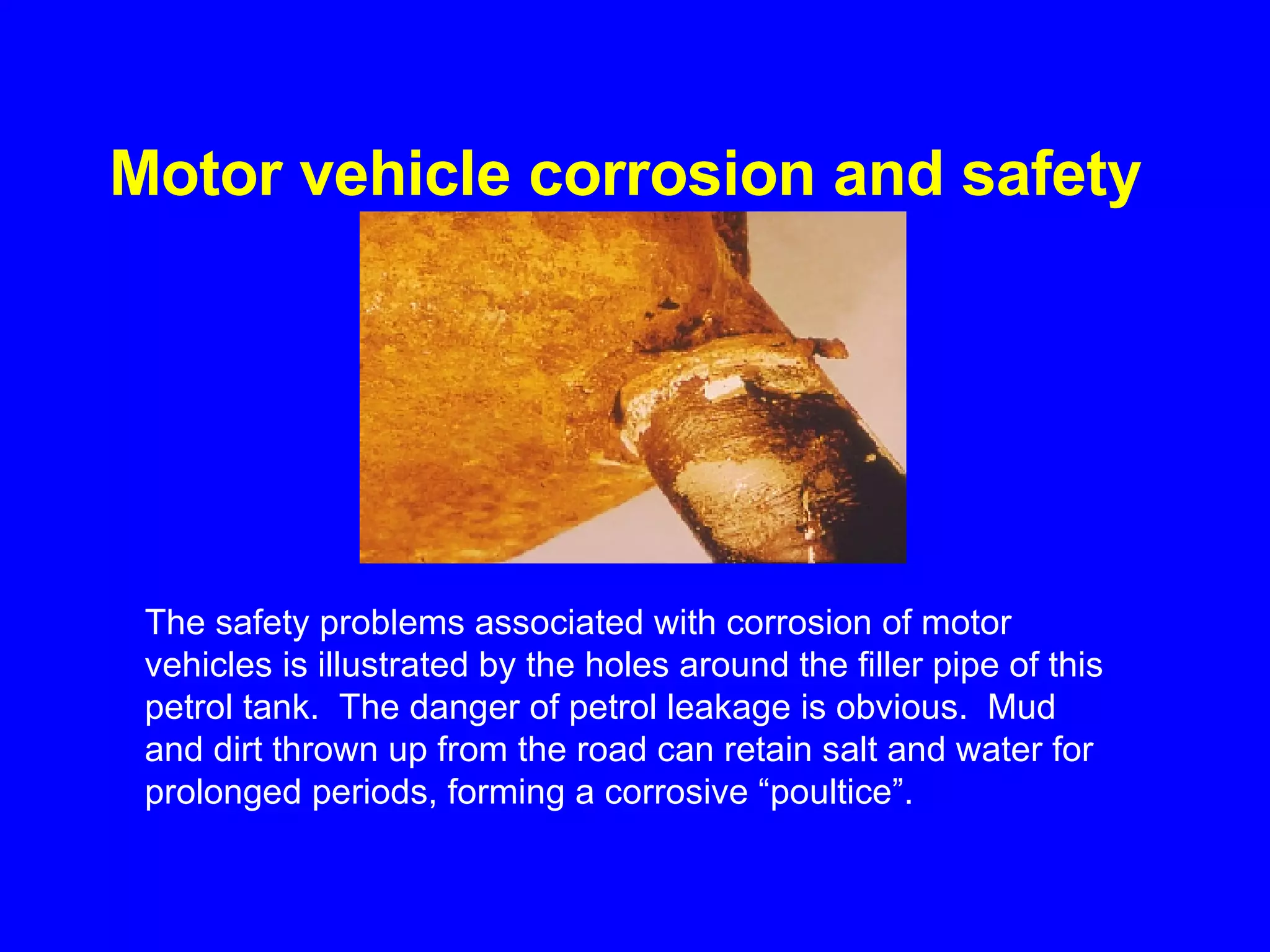 Motor vehicle corrosion and safety

The safety problems associated with corrosion of motor vehicles is illustrated by the holes around the filler pipe of this petrol tank. The danger of petrol leakage is obvious. Mud and dirt thrown up from the road can retain salt and water for prolonged periods, forming a corrosive “poultice”.